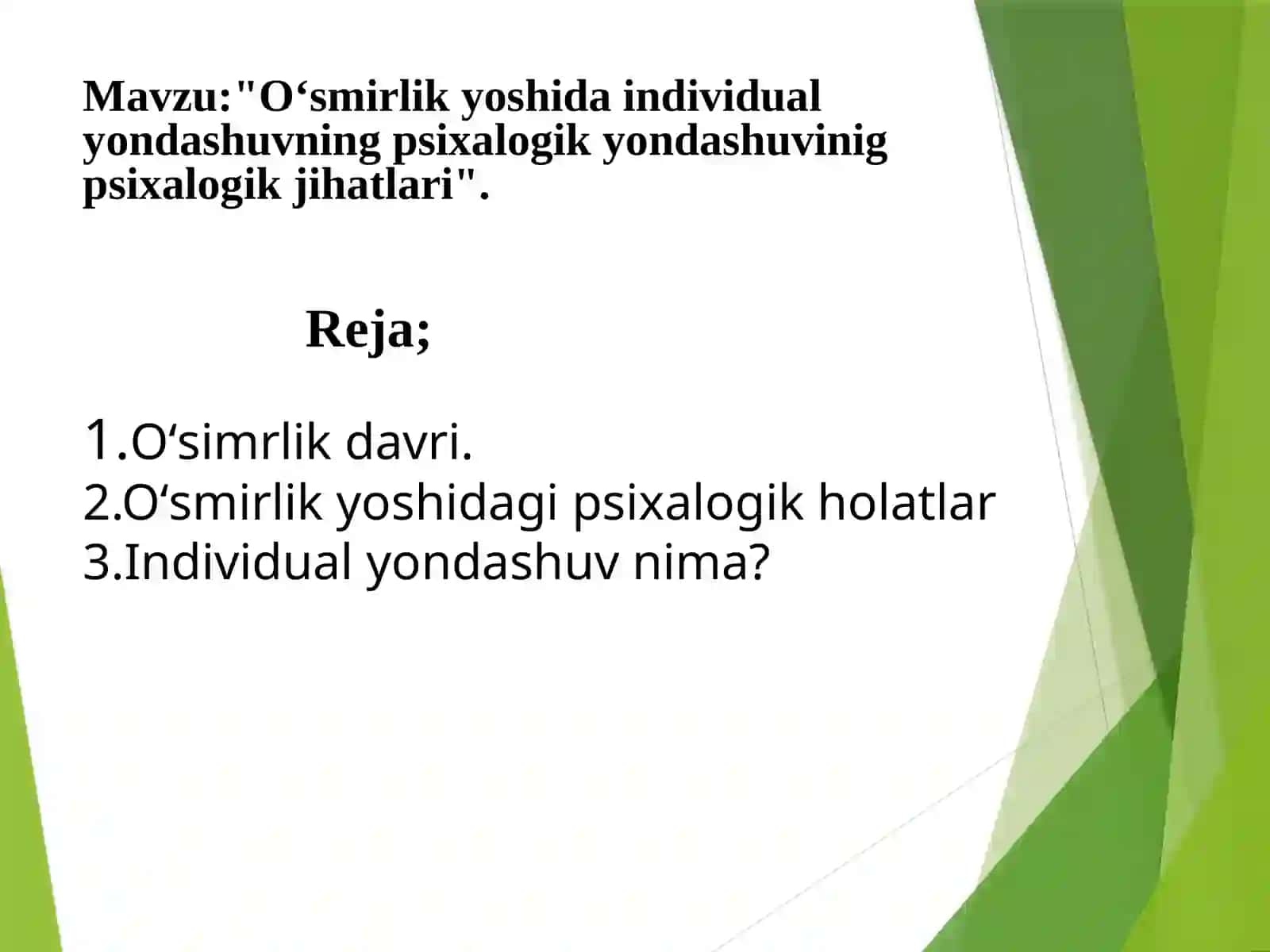 Mavzu:"O‘smirlik yoshida individual yondashuvning psixalogik yondashuvinig psixalogik jihatlari".

Reja;

1.O‘simrlik davri.
2.O‘smirlik yoshidagi psixalogik holatlar
3.Individual yondashuv nima?